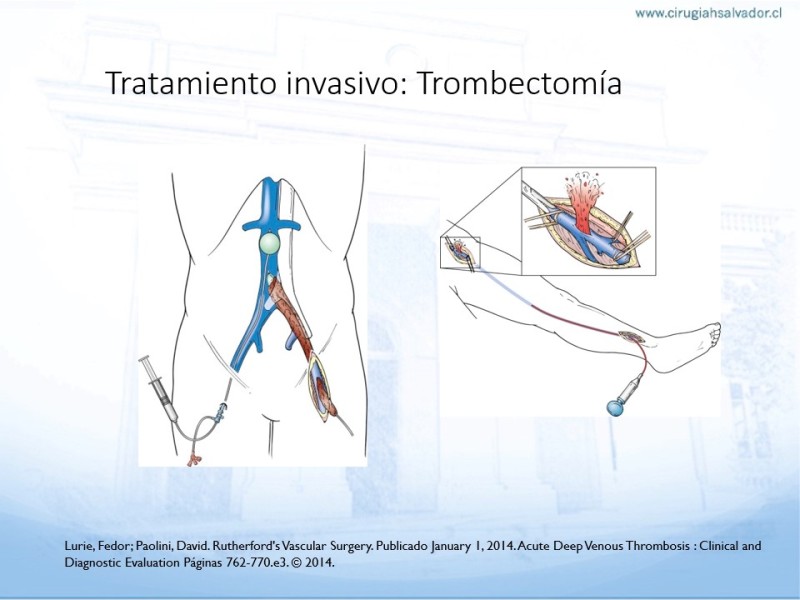 www.cirugiahsalvador.cl

Tratamiento invasivo: Trombectomía

Lurie, Fedor; Paolini, David. Rutherford's Vascular Surgery. Publicado January 1, 2014. Acute Deep Venous Thrombosis : Clinical and Diagnostic Evaluation Páginas 762-770.e3. © 2014.